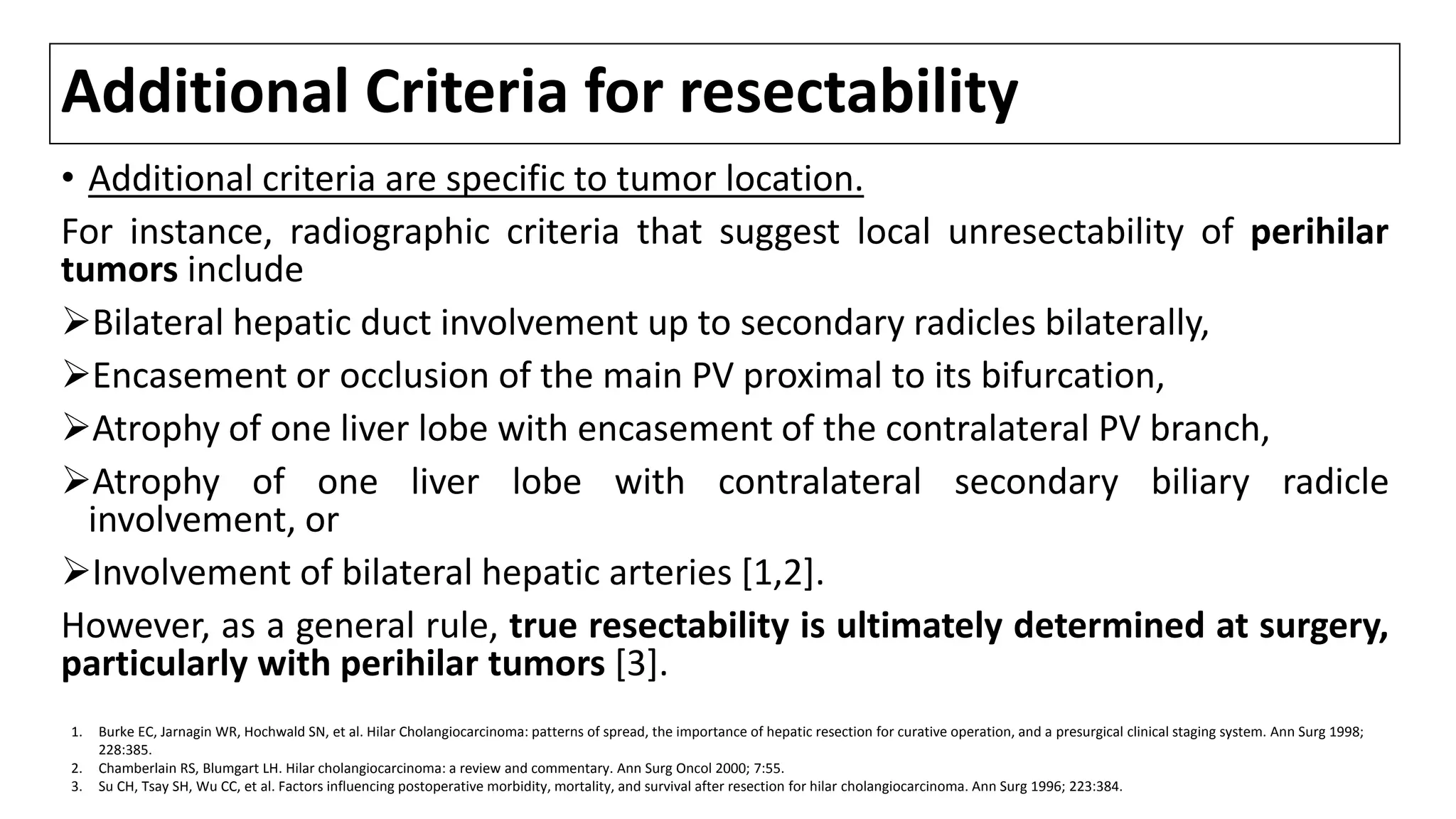 Additional Criteria for resectability

• Additional criteria are specific to tumor location.

For instance, radiographic criteria that suggest local unresectability of perihilar tumors include

➢Bilateral hepatic duct involvement up to secondary radicles bilaterally,

➢Encasement or occlusion of the main PV proximal to its bifurcation,

➢Atrophy of one liver lobe with encasement of the contralateral PV branch,

➢Atrophy of one liver lobe with contralateral secondary biliary radicle involvement, or

➢Involvement of bilateral hepatic arteries [1,2].

However, as a general rule, true resectability is ultimately determined at surgery, particularly with perihilar tumors [3].

1. Burke EC, Jarnagin WR, Hochwald SN, et al. Hilar Cholangiocarcinoma: patterns of spread, the importance of hepatic resection for curative operation, and a presurgical clinical staging system. Ann Surg 1998; 228:385.
2. Chamberlain RS, Blumgart LH. Hilar cholangiocarcinoma: a review and commentary. Ann Surg Oncol 2000; 7:55.
3. Su CH, Tsay SH, Wu CC, et al. Factors influencing postoperative morbidity, mortality, and survival after resection for hilar cholangiocarcinoma. Ann Surg 1996; 223:384.